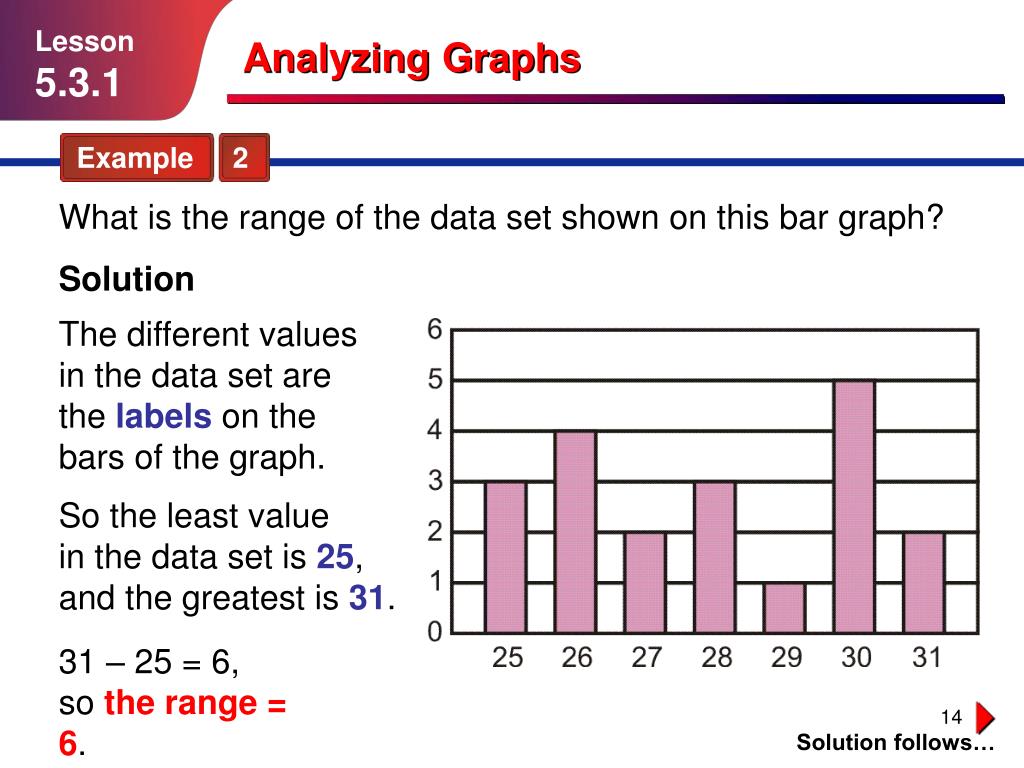 Lesson
5.3.1

Analyzing Graphs

Example 2

What is the range of the data set shown on this bar graph?

Solution

The different values in the data set are the labels on the bars of the graph.

So the least value in the data set is 25, and the greatest is 31.

31 – 25 = 6,
so the range = 6.

6
5
4
3
2
1
0
25 26 27 28 29 30 31

14

Solution follows…